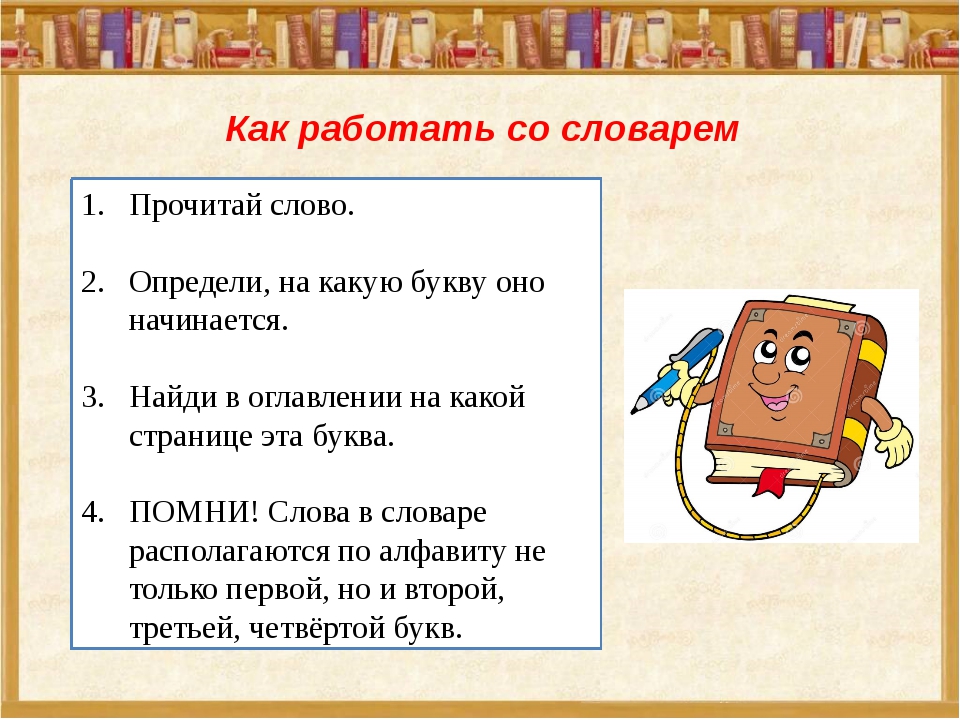 Как работать со словарем

1. Прочитай слово.

2. Определи, на какую букву оно начинается.

3. Найди в оглавлении на какой странице эта буква.

4. ПОМНИ! Слова в словаре располагаются по алфавиту не только первой, но и второй, третьей, четвёртой букв.